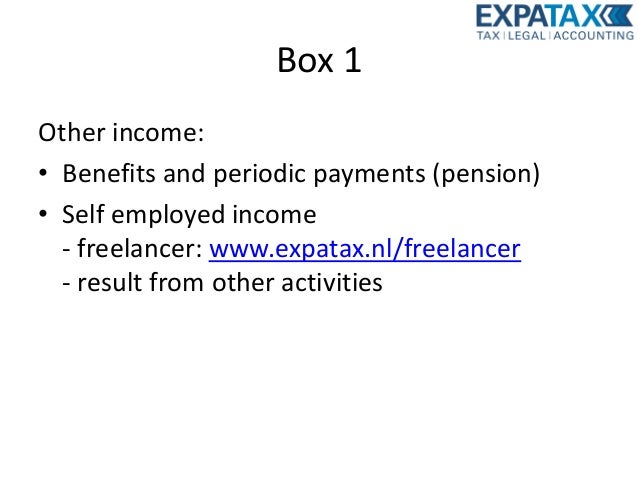 EXPATAX
TAX | LEGAL | ACCOUNTING

Box 1

Other income:

• Benefits and periodic payments (pension)

• Self employed income
- freelancer: www.expatax.nl/freelancer
- result from other activities